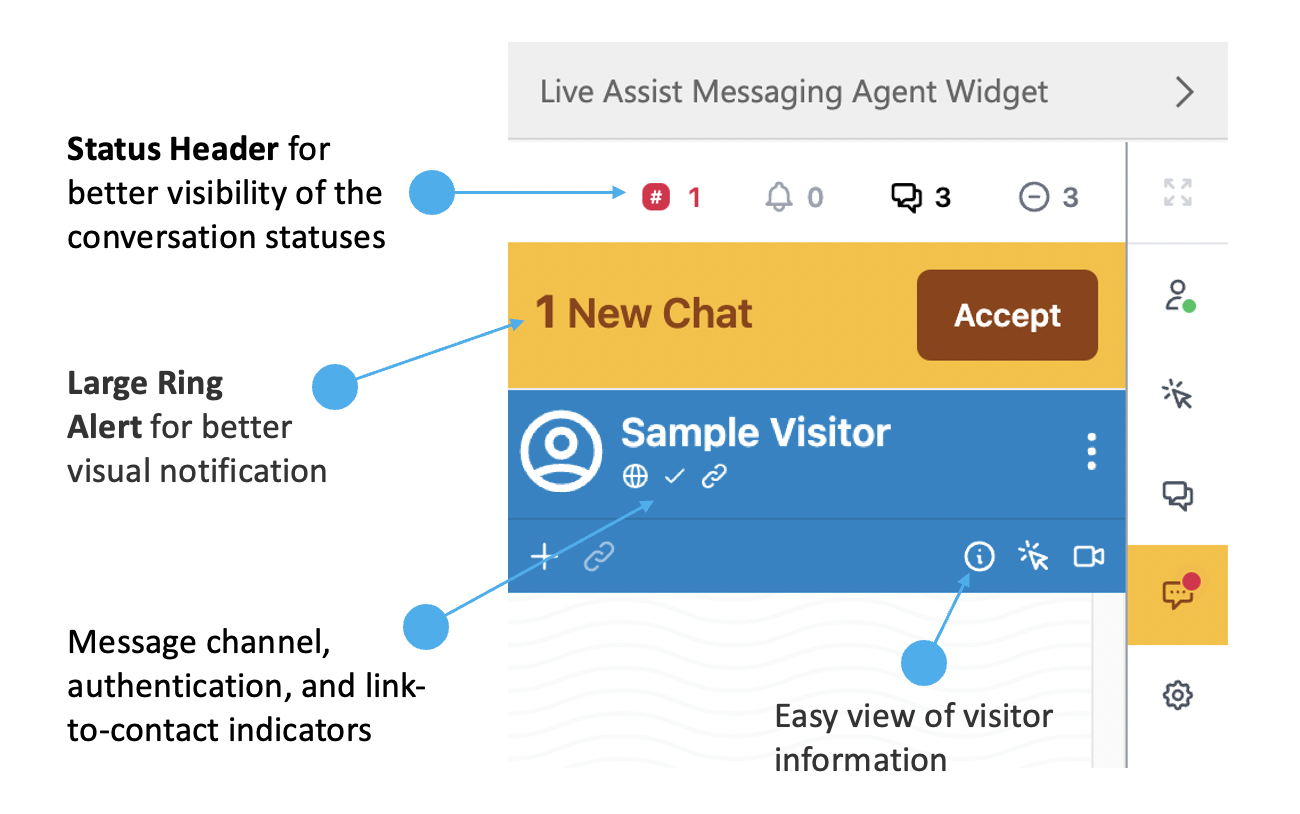 Live Assist Messaging Agent Widget

Status Header for better visibility of the conversation statuses

# 1 0 3 3

1 New Chat

Accept

Large Ring Alert for better visual notification

Sample Visitor

Message channel, authentication, and link-to-contact indicators

Easy view of visitor information